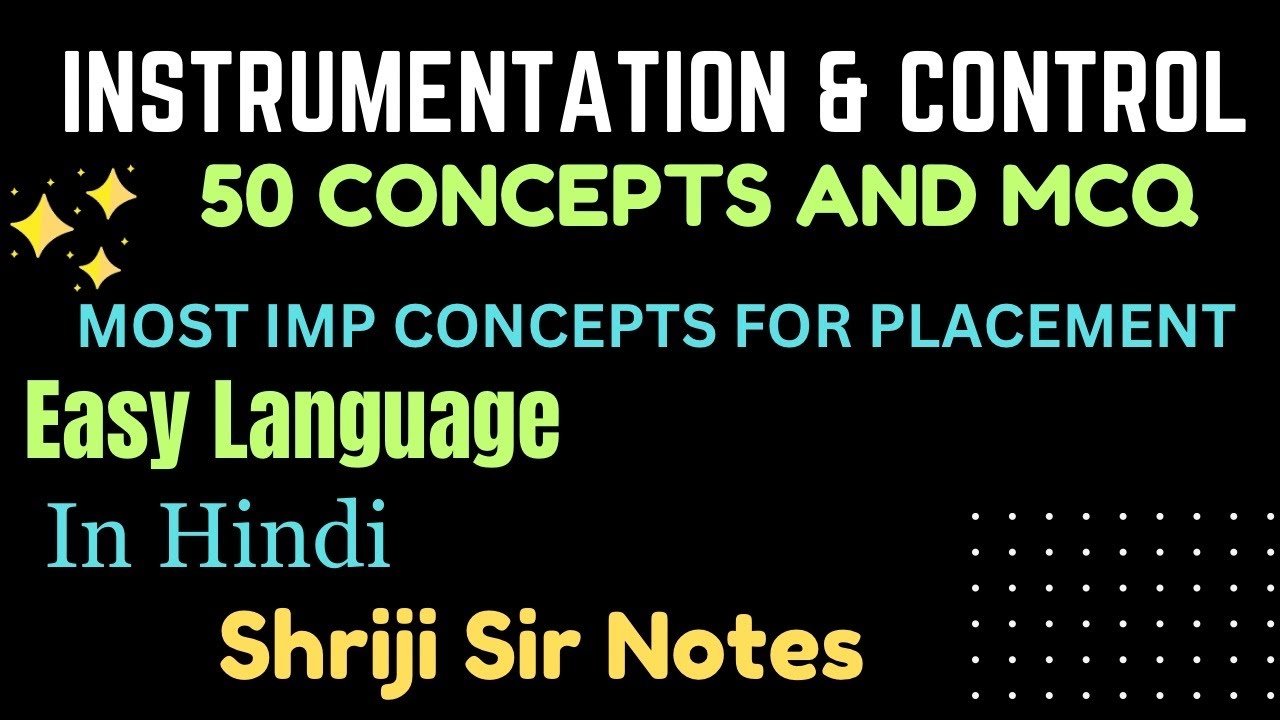 INSTRUMENTATION & CONTROL
50 CONCEPTS AND MCQ
MOST IMP CONCEPTS FOR PLACEMENT
Easy Language
In Hindi
Shriji Sir Notes